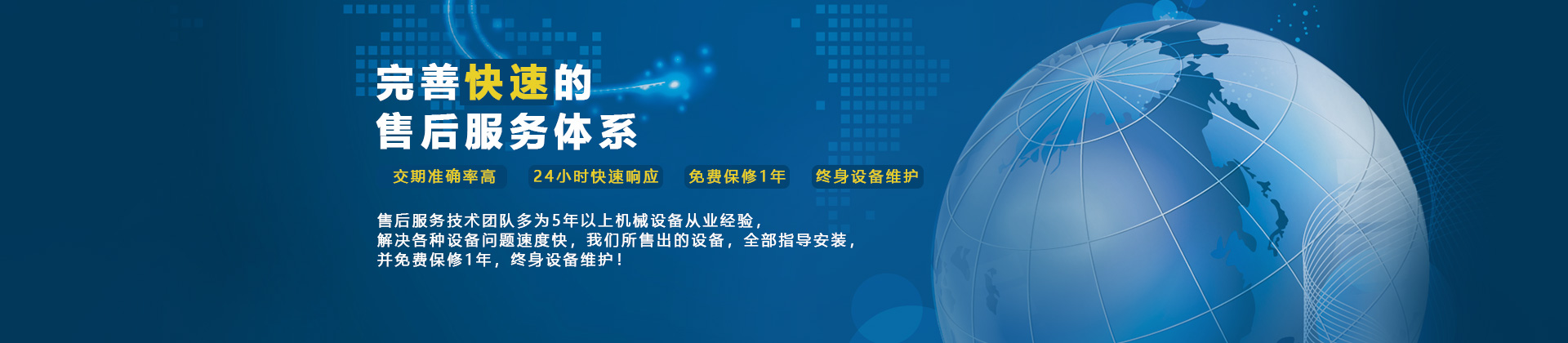 完善快速的
售后服务体系

交期准确率高 24小时快速响应 免费保修1年 终身设备维护

售后服务技术团队多为5年以上机械设备从业经验，
解决各种设备问题速度快，我们所售出的设备，全部指导安装，
并免费保修1年，终身设备维护！